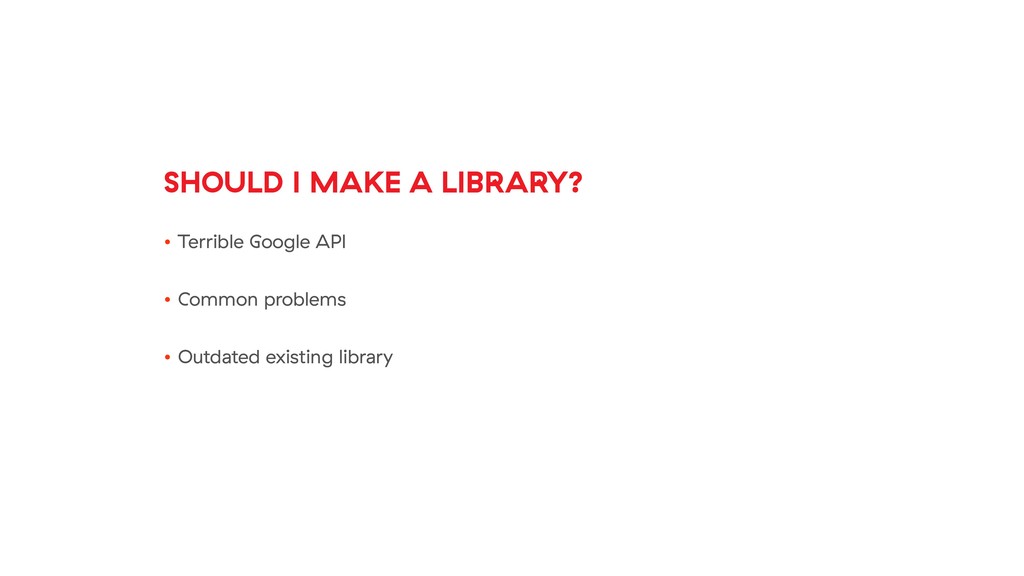 SHOULD I MAKE A LIBRARY?

• Terrible Google API

• Common problems

• Outdated existing library